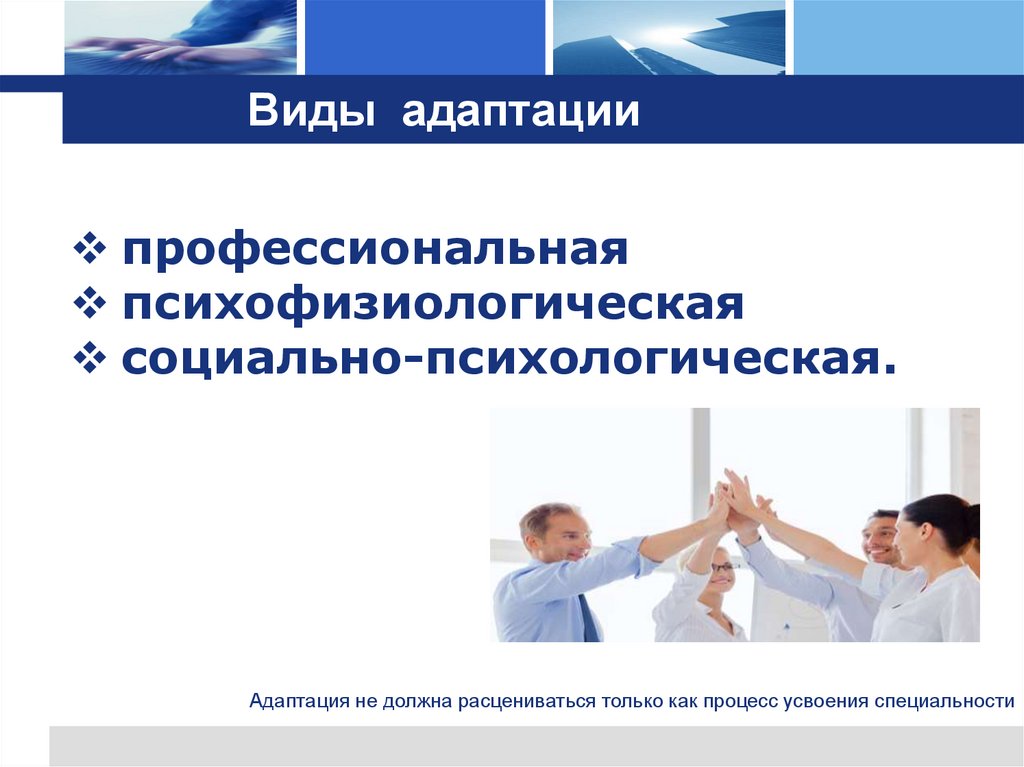 Виды адаптации

❖ профессиональная
❖ психофизиологическая
❖ социально-психологическая.

Адаптация не должна расцениваться только как процесс усвоения специальности